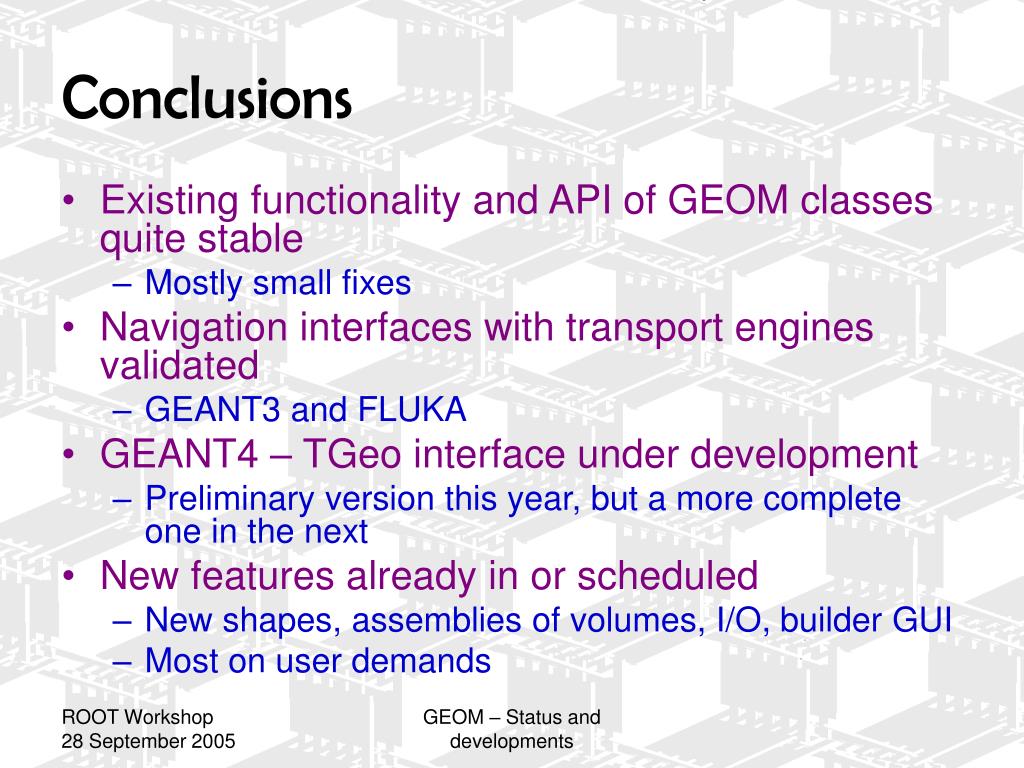 Conclusions

• Existing functionality and API of GEOM classes quite stable
– Mostly small fixes
• Navigation interfaces with transport engines validated
– GEANT3 and FLUKA
• GEANT4 – TGeo interface under development
– Preliminary version this year, but a more complete one in the next
• New features already in or scheduled
– New shapes, assemblies of volumes, I/O, builder GUI
– Most on user demands

ROOT Workshop
28 September 2005

GEOM – Status and developments